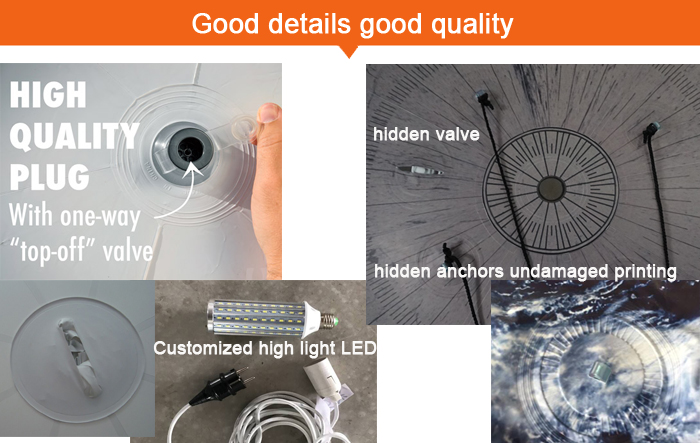 Good details good quality

HIGH QUALITY PLUG
With one-way "top-off" valve

hidden valve

hidden anchors undamaged printing

Customized high light LED